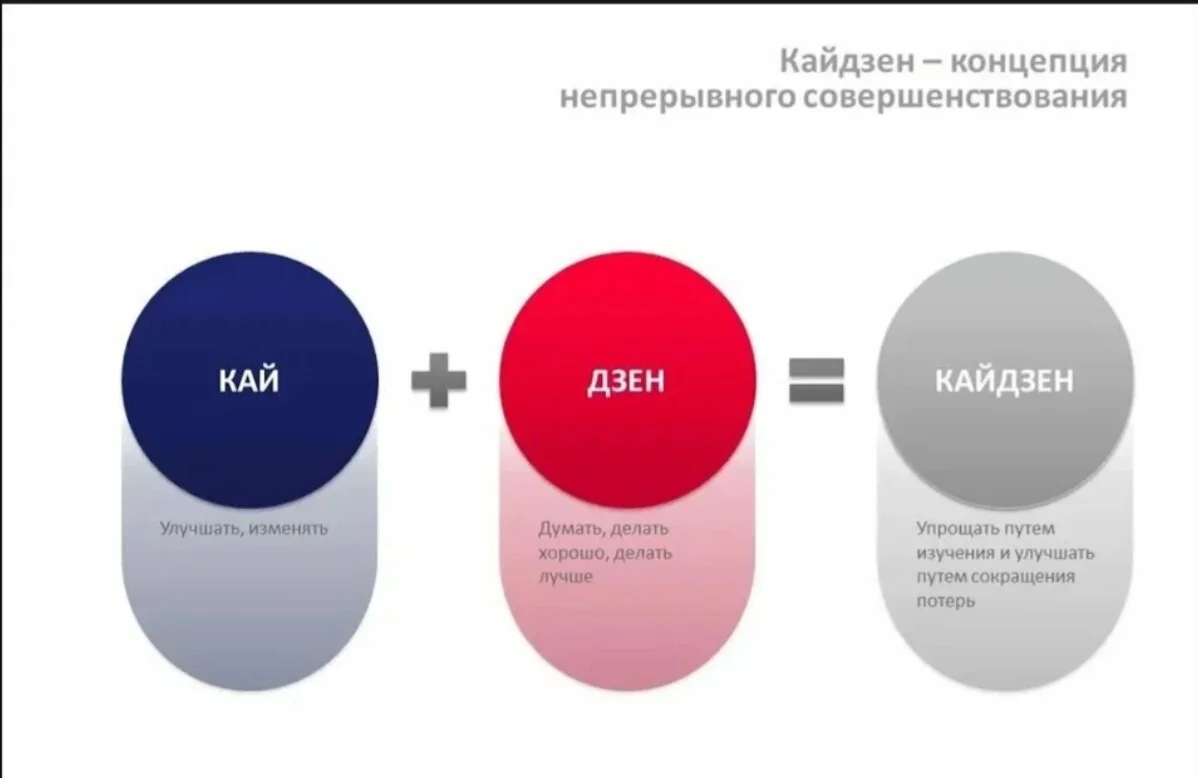 Кайдзен – концепция непрерывного совершенствования

КАЙ

Улучшать, изменять

+

ДЗЕН

Думать, делать хорошо, делать лучше

=

КАЙДЗЕН

Упрощать путем изучения и улучшать путем сокращения потерь